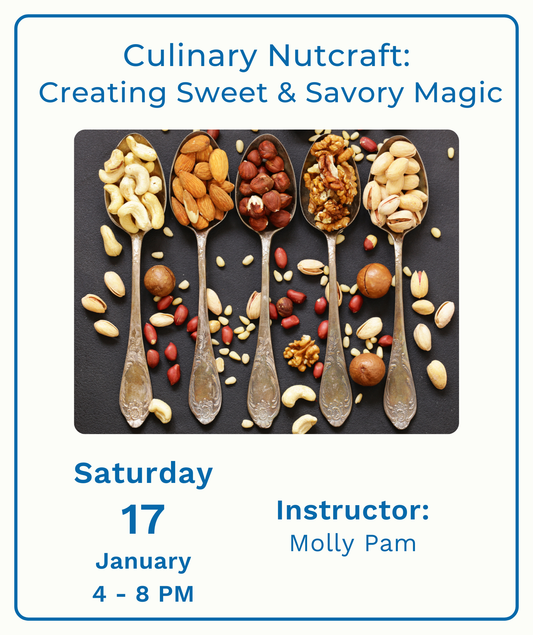 Culinary Nutcraft:
Creating Sweet & Savory Magic

Saturday
17
January
4 - 8 PM

Instructor:
Molly Pam